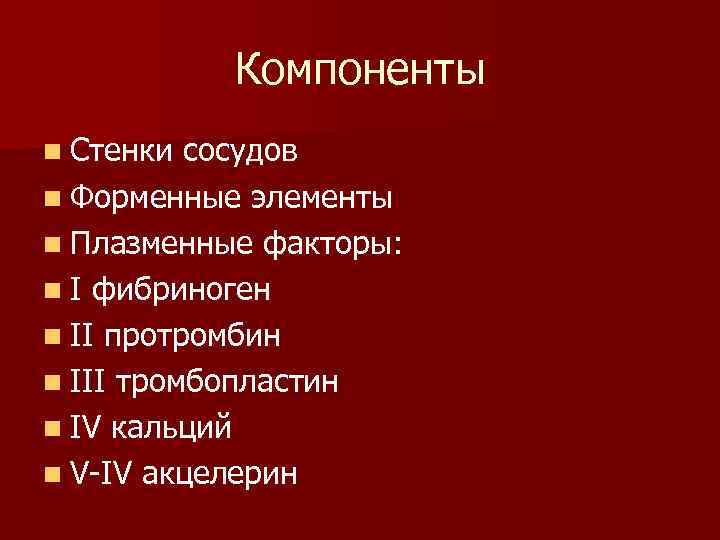 Компоненты

- Стенки сосудов
- Форменные элементы
- Плазменные факторы:
- I фибриноген
- II протромбин
- III тромбопластин
- IV кальций
- V-IV акцелерин